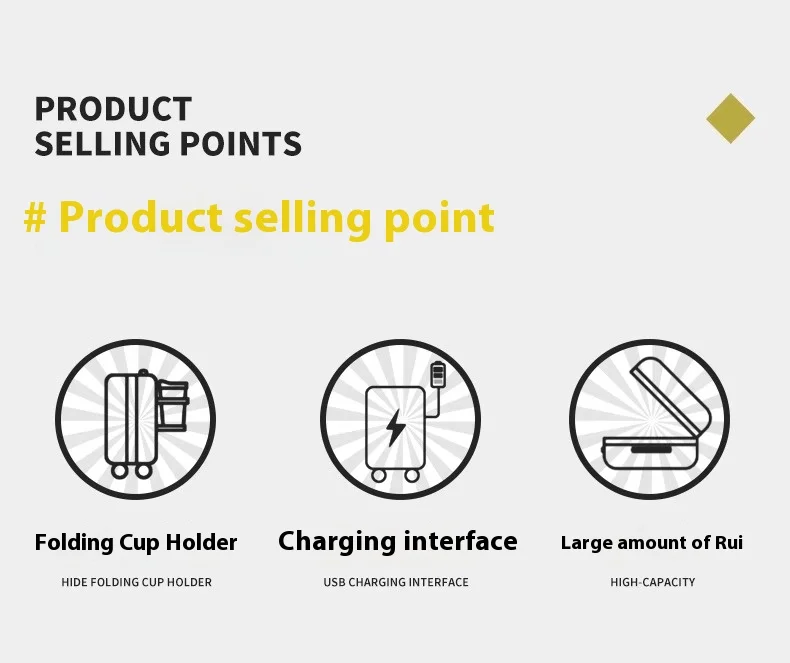 PRODUCT
SELLING POINTS

# Product selling point

Folding Cup Holder

HIDE FOLDING CUP HOLDER

Charging interface

USB CHARGING INTERFACE

Large amount of Rui

HIGH-CAPACITY